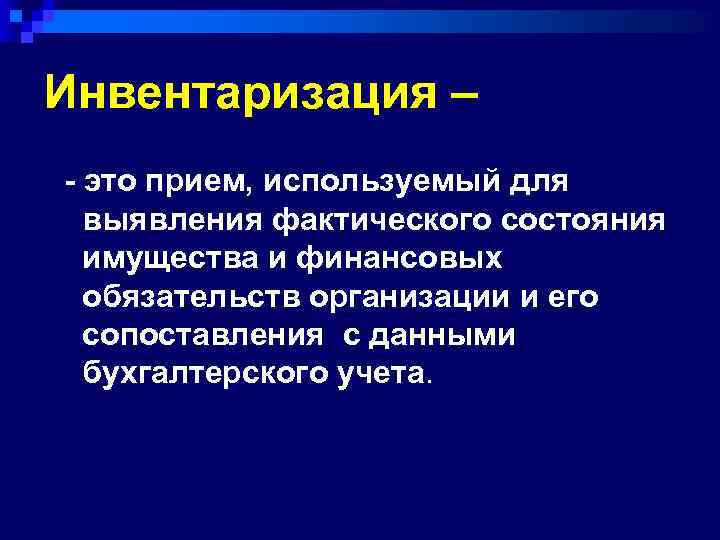 Инвентаризация –

- это прием, используемый для выявления фактического состояния имущества и финансовых обязательств организации и его сопоставления  с данными бухгалтерского учета.